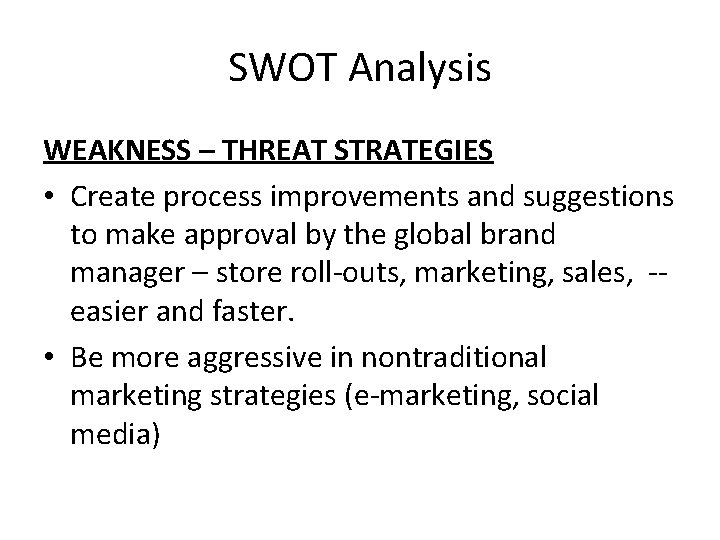 SWOT Analysis

WEAKNESS – THREAT STRATEGIES

• Create process improvements and suggestions to make approval by the global brand manager – store roll-outs, marketing, sales, -- easier and faster.

• Be more aggressive in nontraditional marketing strategies (e-marketing, social media)